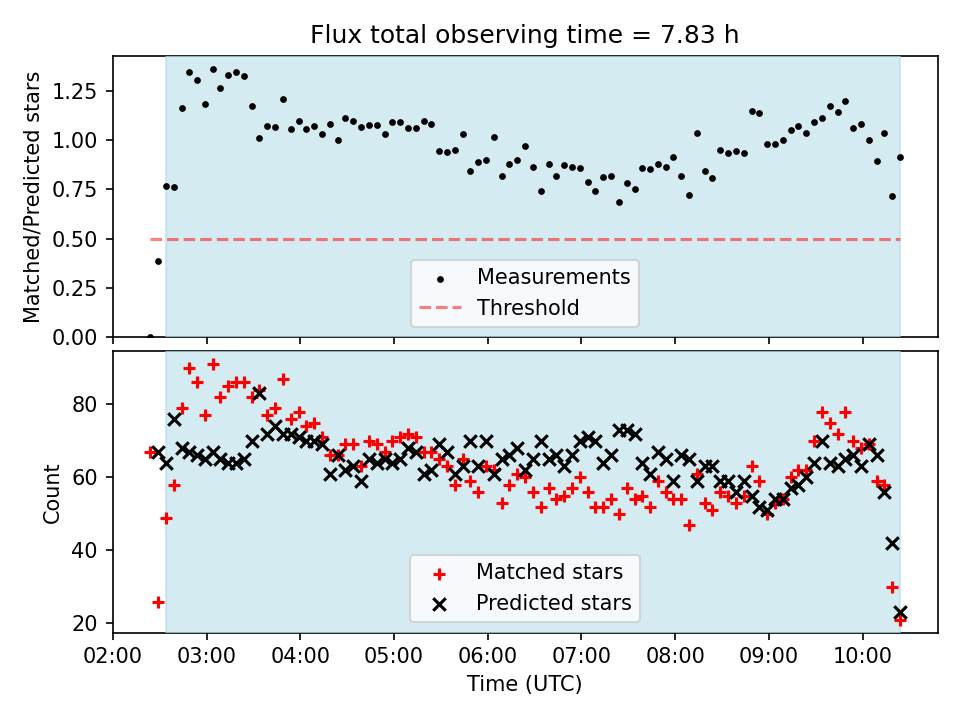 Flux total observing time = 7.83 h

Matched/Predicted stars

1.25
1.00
0.75
0.50
0.25
0.00

Measurements
Threshold

Count

80
60
40
20

Matched stars
Predicted stars

02:00 03:00 04:00 05:00 06:00 07:00 08:00 09:00 10:00

Time (UTC)